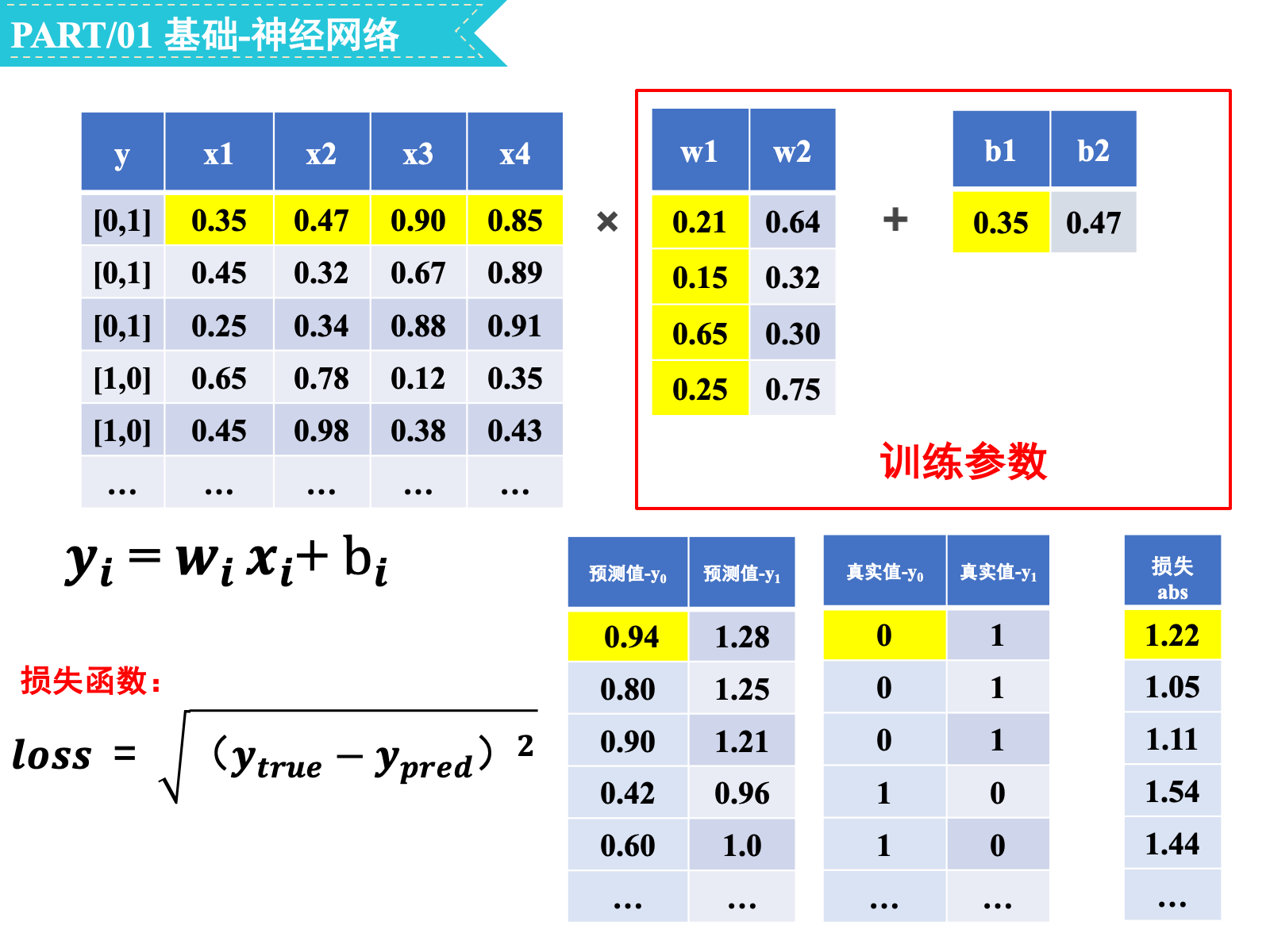 PART/01 基础-神经网络

| y | x1 | x2 | x3 | x4 |
|---|---|---|---|---|
| [0,1] | 0.35 | 0.47 | 0.90 | 0.85 |
| [0,1] | 0.45 | 0.32 | 0.67 | 0.89 |
| [0,1] | 0.25 | 0.34 | 0.88 | 0.91 |
| [1,0] | 0.65 | 0.78 | 0.12 | 0.35 |
| [1,0] | 0.45 | 0.98 | 0.38 | 0.43 |
| … | … | … | … | … |

×

| w1 | w2 |
|---|---|
| 0.21 | 0.64 |
| 0.15 | 0.32 |
| 0.65 | 0.30 |
| 0.25 | 0.75 |

+

| b1 | b2 |
|---|---|
| 0.35 | 0.47 |

训练参数

$y_i = w_i x_i + b_i$

损失函数：

$loss = \sqrt{(y_{true} - y_{pred})^2}$

| 预测值-$y_0$ | 预测值-$y_1$ |
|---|---|
| 0.94 | 1.28 |
| 0.80 | 1.25 |
| 0.90 | 1.21 |
| 0.42 | 0.96 |
| 0.60 | 1.0 |
| … | … |

| 真实值-$y_0$ | 真实值-$y_1$ |
|---|---|
| 0 | 1 |
| 0 | 1 |
| 0 | 1 |
| 1 | 0 |
| 1 | 0 |
| … | … |

| 损失 abs |
|---|
| 1.22 |
| 1.05 |
| 1.11 |
| 1.54 |
| 1.44 |
| … |